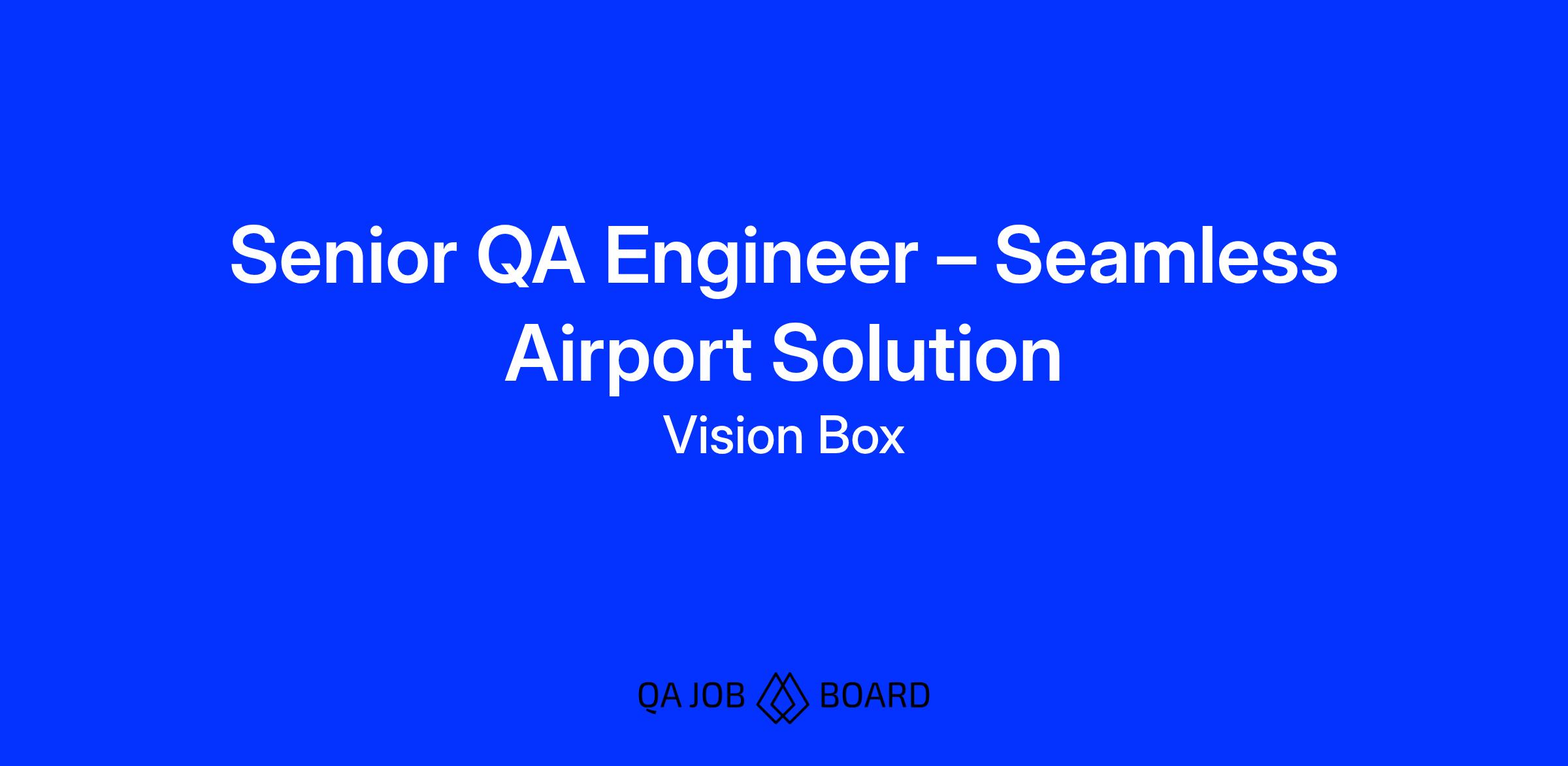 Senior QA Engineer – Seamless Airport Solution

Vision Box

QA JOB BOARD